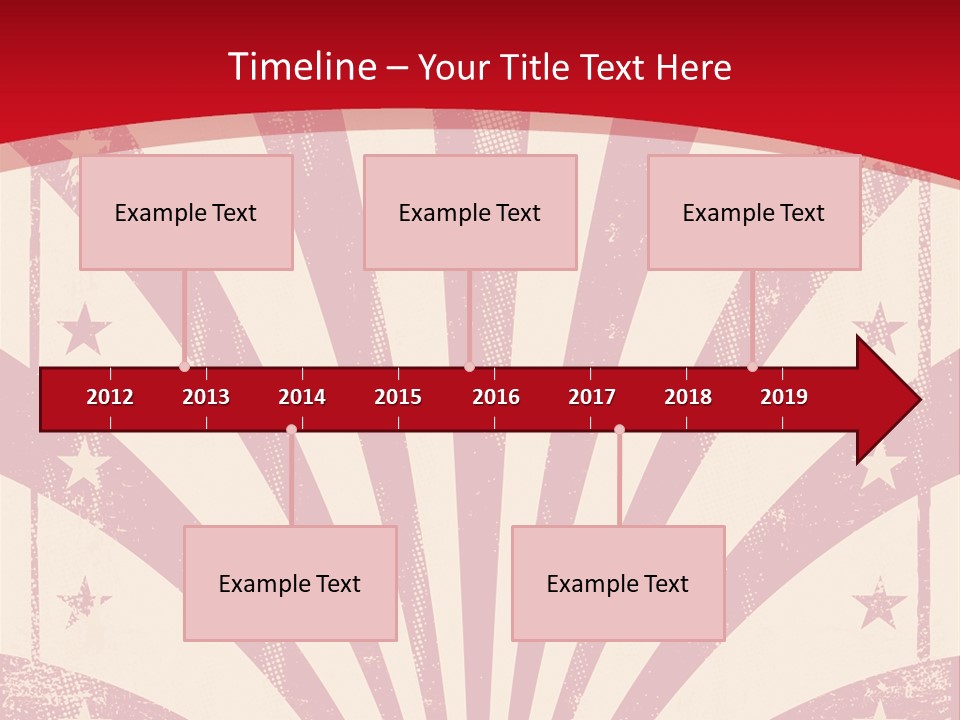 Timeline – Your Title Text Here

Example Text

Example Text

Example Text

2012 2013 2014 2015 2016 2017 2018 2019

Example Text

Example Text